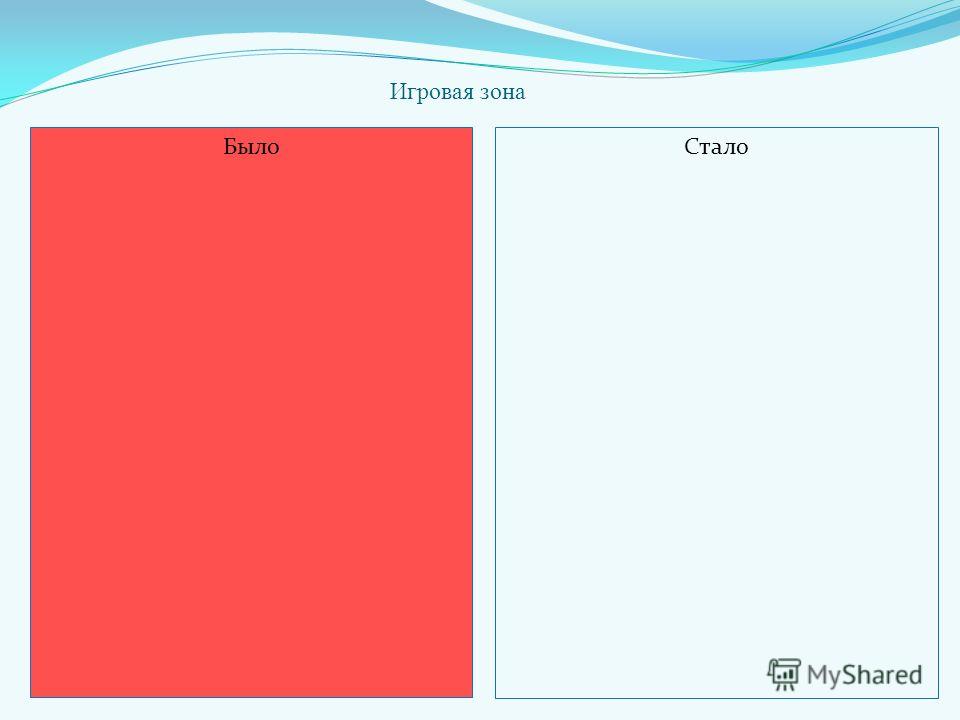 Игровая зона

Было

Стало

MyShared